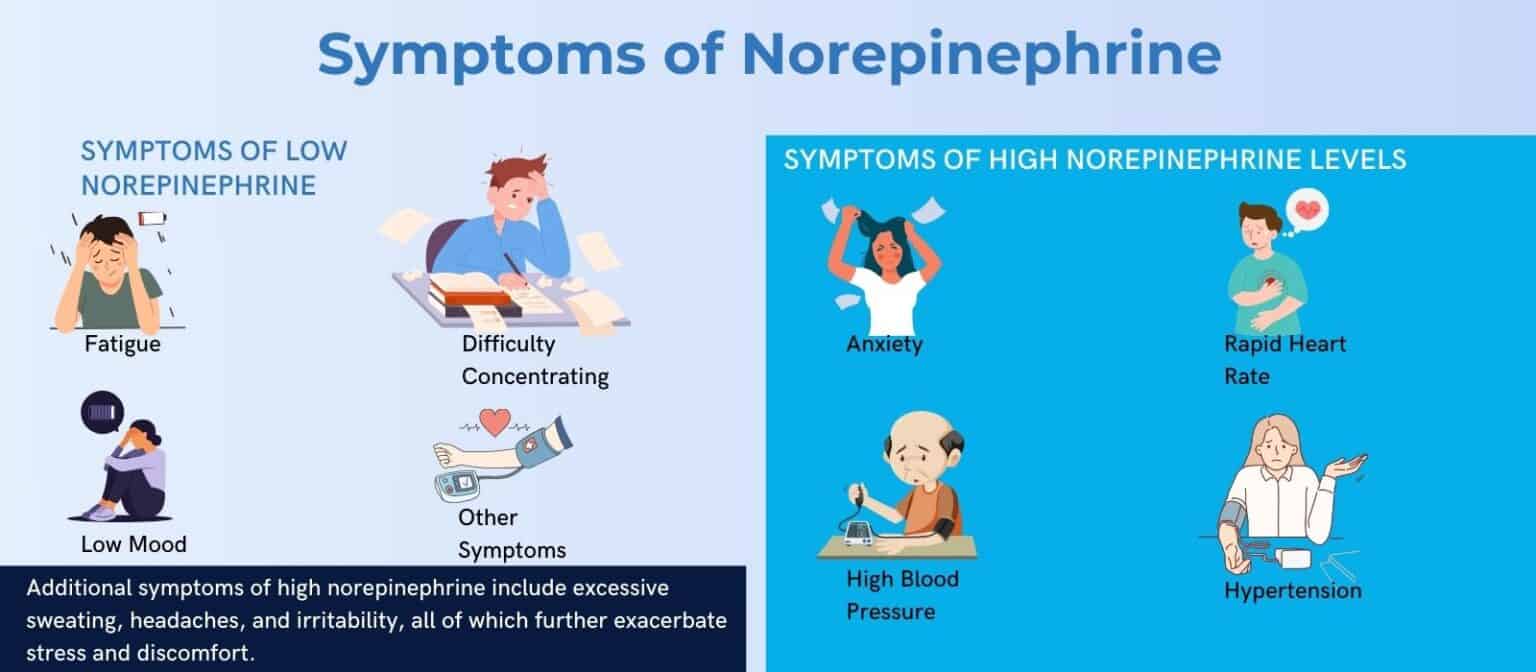 Symptoms of Norepinephrine

SYMPTOMS OF LOW NOREPINEPHRINE

Fatigue

Difficulty Concentrating

Low Mood

Other Symptoms

Additional symptoms of high norepinephrine include excessive sweating, headaches, and irritability, all of which further exacerbate stress and discomfort.

SYMPTOMS OF HIGH NOREPINEPHRINE LEVELS

Anxiety

Rapid Heart Rate

High Blood Pressure

Hypertension